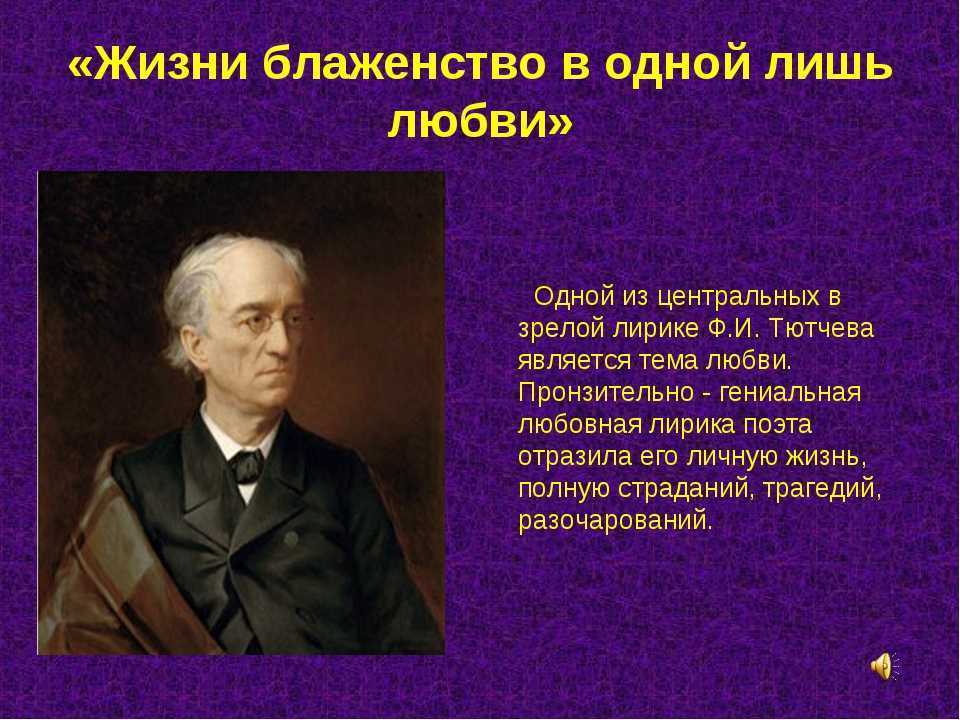 «Жизни блаженство в одной лишь любви»

Одной из центральных в зрелой лирике Ф.И. Тютчева является тема любви. Пронзительно - гениальная любовная лирика поэта отразила его личную жизнь, полную страданий, трагедий, разочарований.